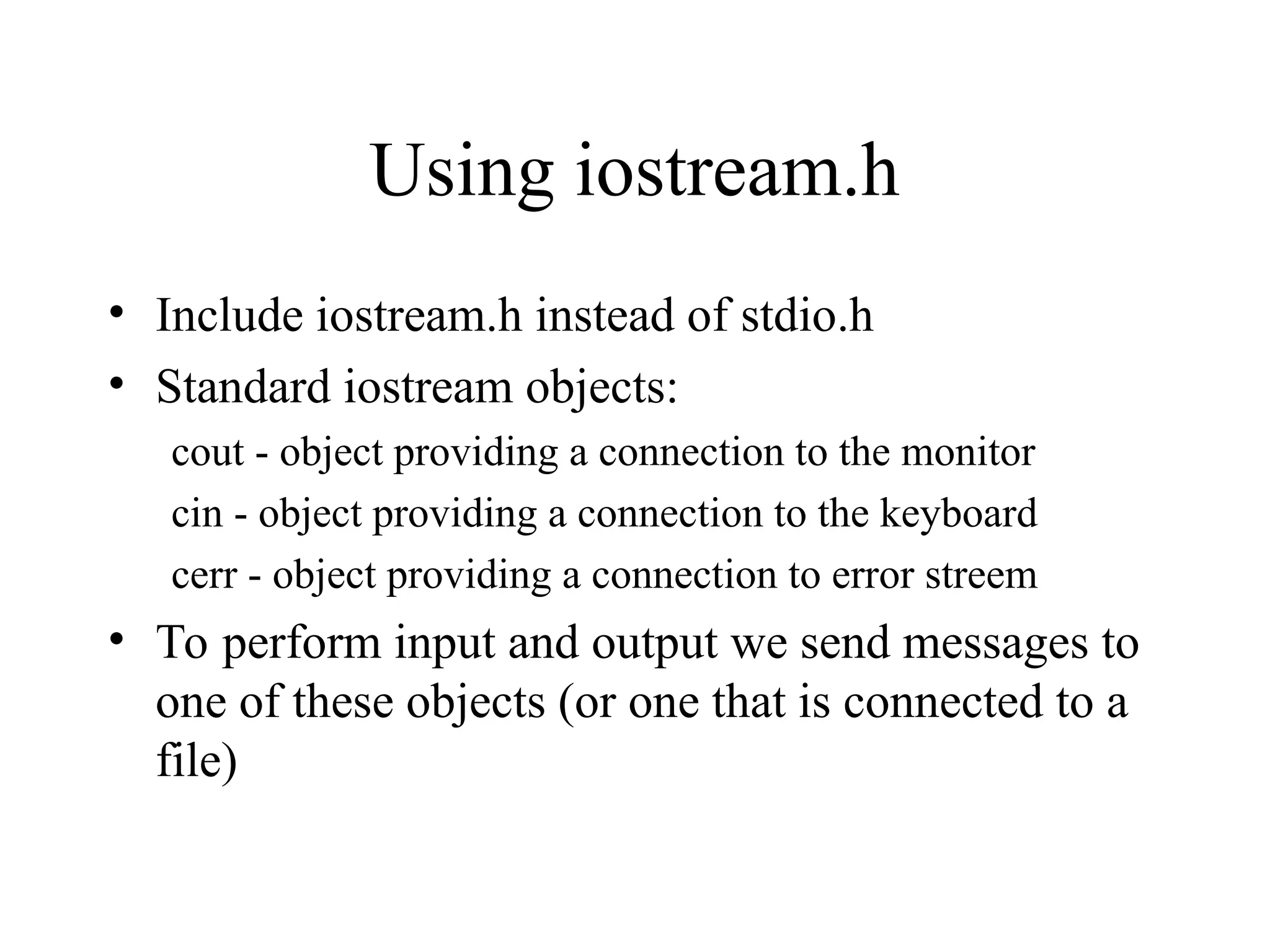 Using iostream.h

• Include iostream.h instead of stdio.h
• Standard iostream objects:
cout - object providing a connection to the monitor
cin - object providing a connection to the keyboard
cerr - object providing a connection to error streem
• To perform input and output we send messages to one of these objects (or one that is connected to a file)